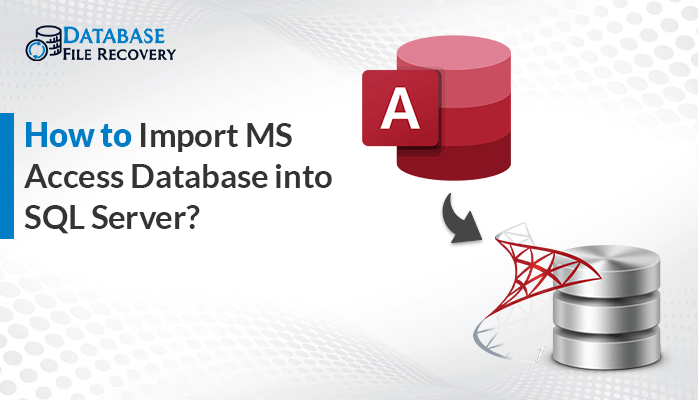 DATABASE FILE RECOVERY

How to Import MS Access Database into SQL Server?

A